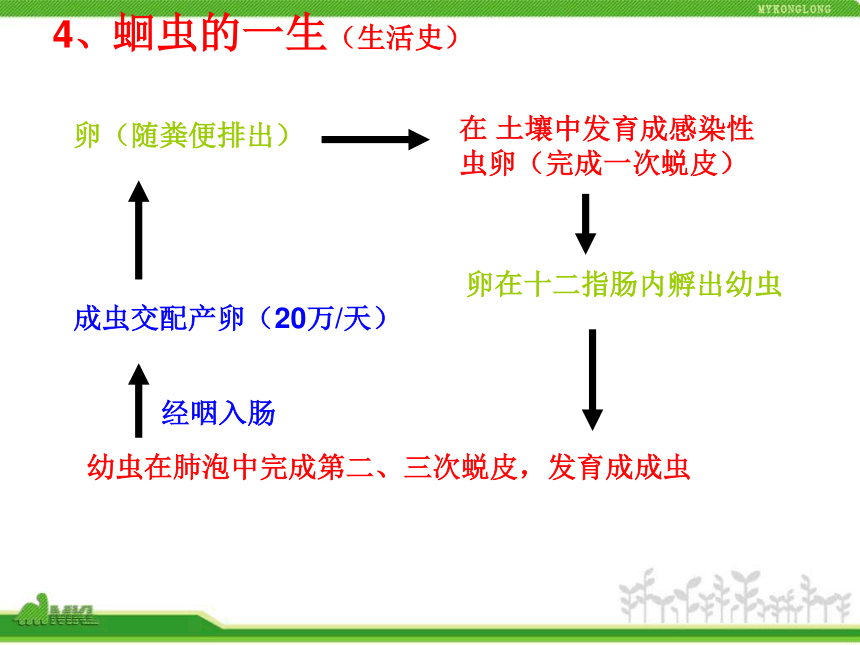 MYKONGLONG

4、蛔虫的一生（生活史）

卵（随粪便排出）

在 土壤中发育成感染性虫卵（完成一次蜕皮）

卵在十二指肠内孵出幼虫

成虫交配产卵（20万/天）

经咽入肠

幼虫在肺泡中完成第二、三次蜕皮，发育成成虫